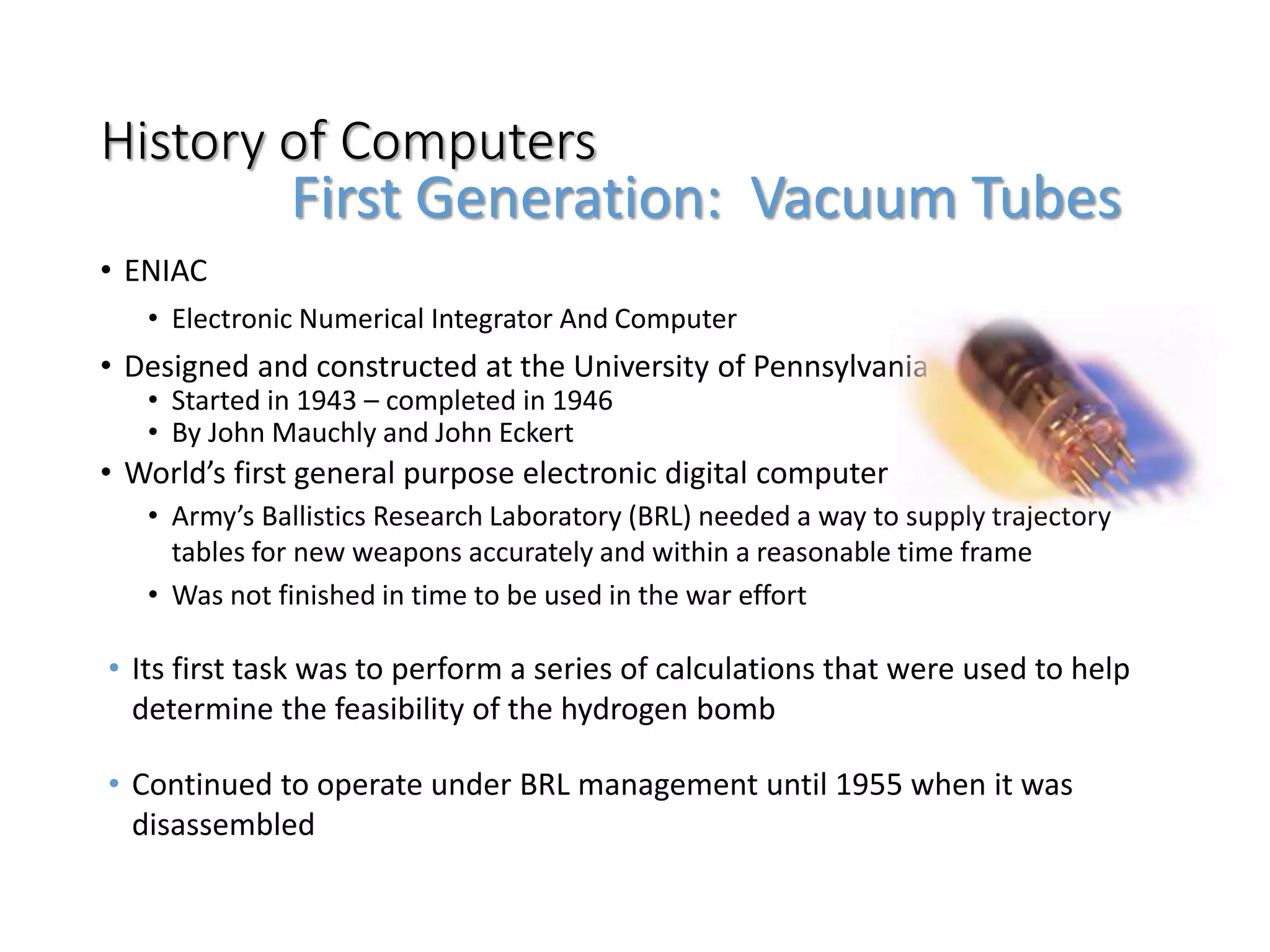 History of Computers
First Generation:  Vacuum Tubes

• ENIAC
  • Electronic Numerical Integrator And Computer
• Designed and constructed at the University of Pennsylvania
  • Started in 1943 – completed in 1946
  • By John Mauchly and John Eckert
• World's first general purpose electronic digital computer
  • Army's Ballistics Research Laboratory (BRL) needed a way to supply trajectory tables for new weapons accurately and within a reasonable time frame
  • Was not finished in time to be used in the war effort

• Its first task was to perform a series of calculations that were used to help determine the feasibility of the hydrogen bomb

• Continued to operate under BRL management until 1955 when it was disassembled